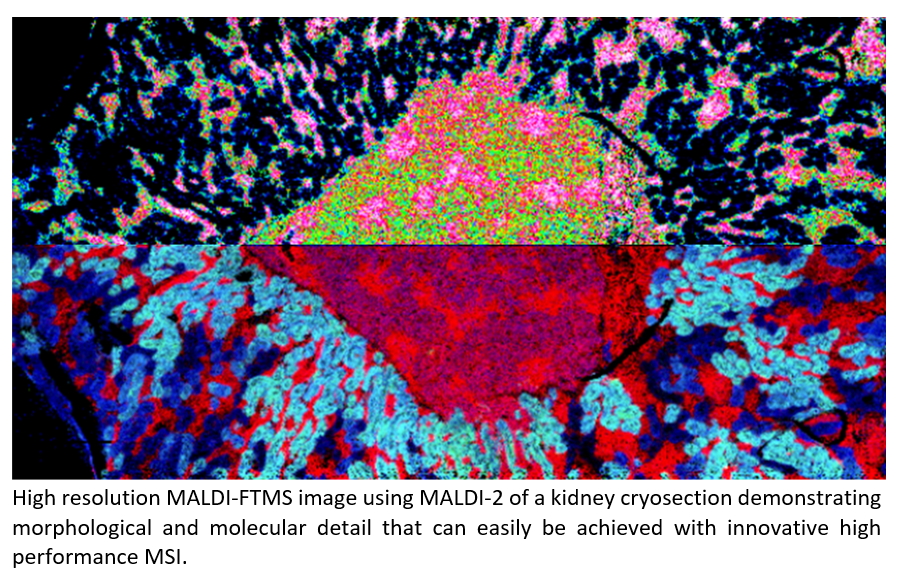 High resolution MALDI-FTMS image using MALDI-2 of a kidney cryosection demonstrating morphological and molecular detail that can easily be achieved with innovative high performance MSI.